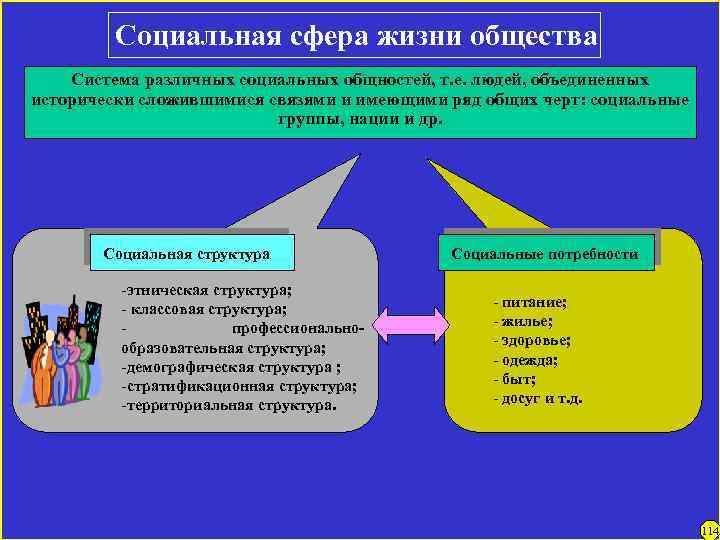 Социальная сфера жизни общества

Система различных социальных общностей, т.е. людей, объединенных исторически сложившимися связями и имеющими ряд общих черт: социальные группы, нации и др.

Социальная структура

-этническая структура;
- классовая структура;
- профессионально-образовательная структура;
-демографическая структура ;
-стратификационная структура;
-территориальная структура.

Социальные потребности

- питание;
- жилье;
- здоровье;
- одежда;
- быт;
- досуг и т.д.

114